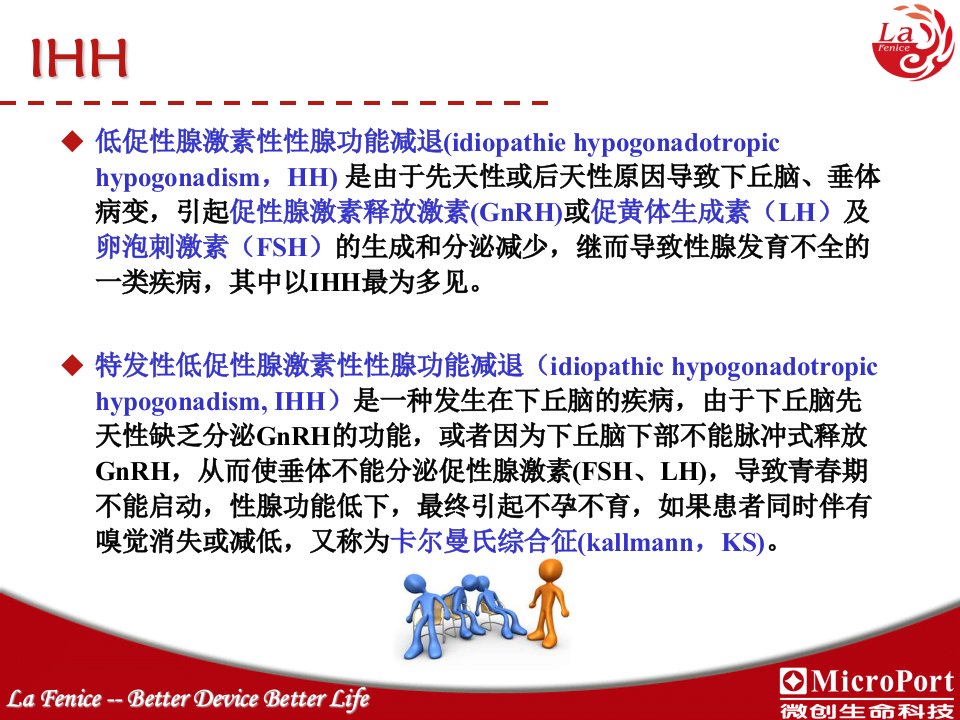 IHH

La Fenice

◆ 低促性腺激素性性腺功能减退(idiopathie hypogonadotropic hypogonadism，HH) 是由于先天性或后天性原因导致下丘脑、垂体病变，引起促性腺激素释放激素(GnRH)或促黄体生成素（LH）及卵泡刺激素（FSH）的生成和分泌减少，继而导致性腺发育不全的一类疾病，其中以IHH最为多见。

◆ 特发性低促性腺激素性性腺功能减退（idiopathic hypogonadotropic hypogonadism, IHH）是一种发生在下丘脑的疾病，由于下丘脑先天性缺乏分泌GnRH的功能，或者因为下丘脑下部不能脉冲式释放GnRH，从而使垂体不能分泌促性腺激素(FSH、LH)，导致青春期不能启动，性腺功能低下，最终引起不孕不育，如果患者同时伴有嗅觉消失或减低，又称为卡尔曼氏综合征(kallmann，KS)。

La Fenice -- Better Device Better Life

MicroPort
微创生命科技